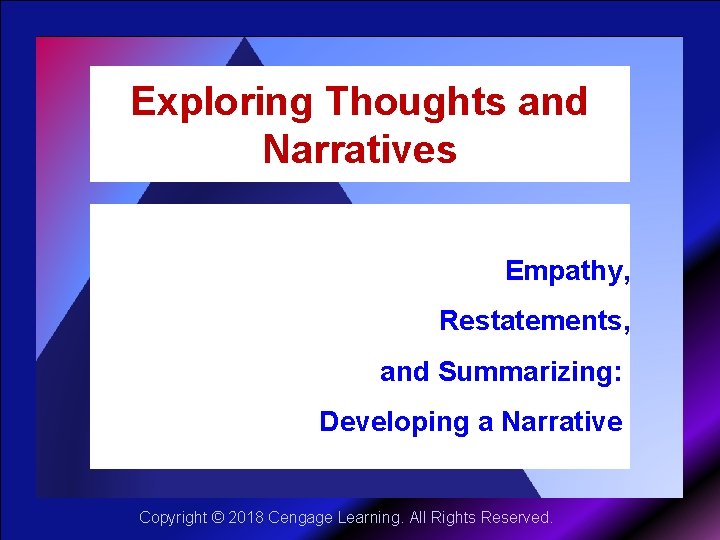 Exploring Thoughts and Narratives

Empathy,

Restatements,

and Summarizing:

Developing a Narrative

Copyright © 2018 Cengage Learning. All Rights Reserved.